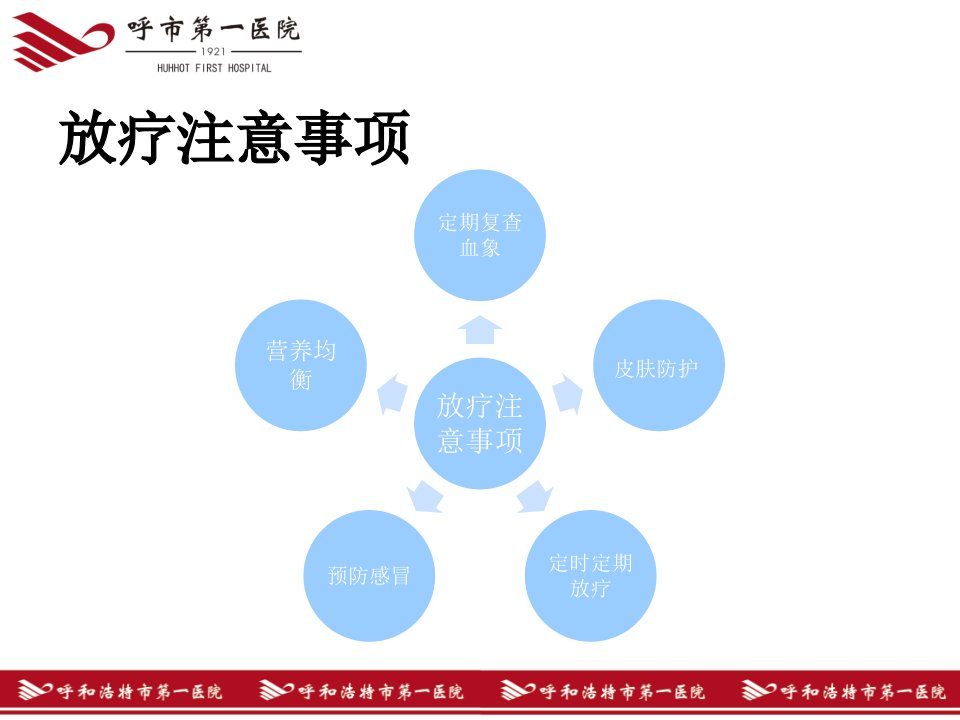 呼市第一医院
1921
HUHHOT FIRST HOSPITAL

放疗注意事项

定期复查血象

营养均衡

皮肤防护

放疗注意事项

预防感冒

定时定期放疗

呼和浩特市第一医院 呼和浩特市第一医院 呼和浩特市第一医院 呼和浩特市第一医院